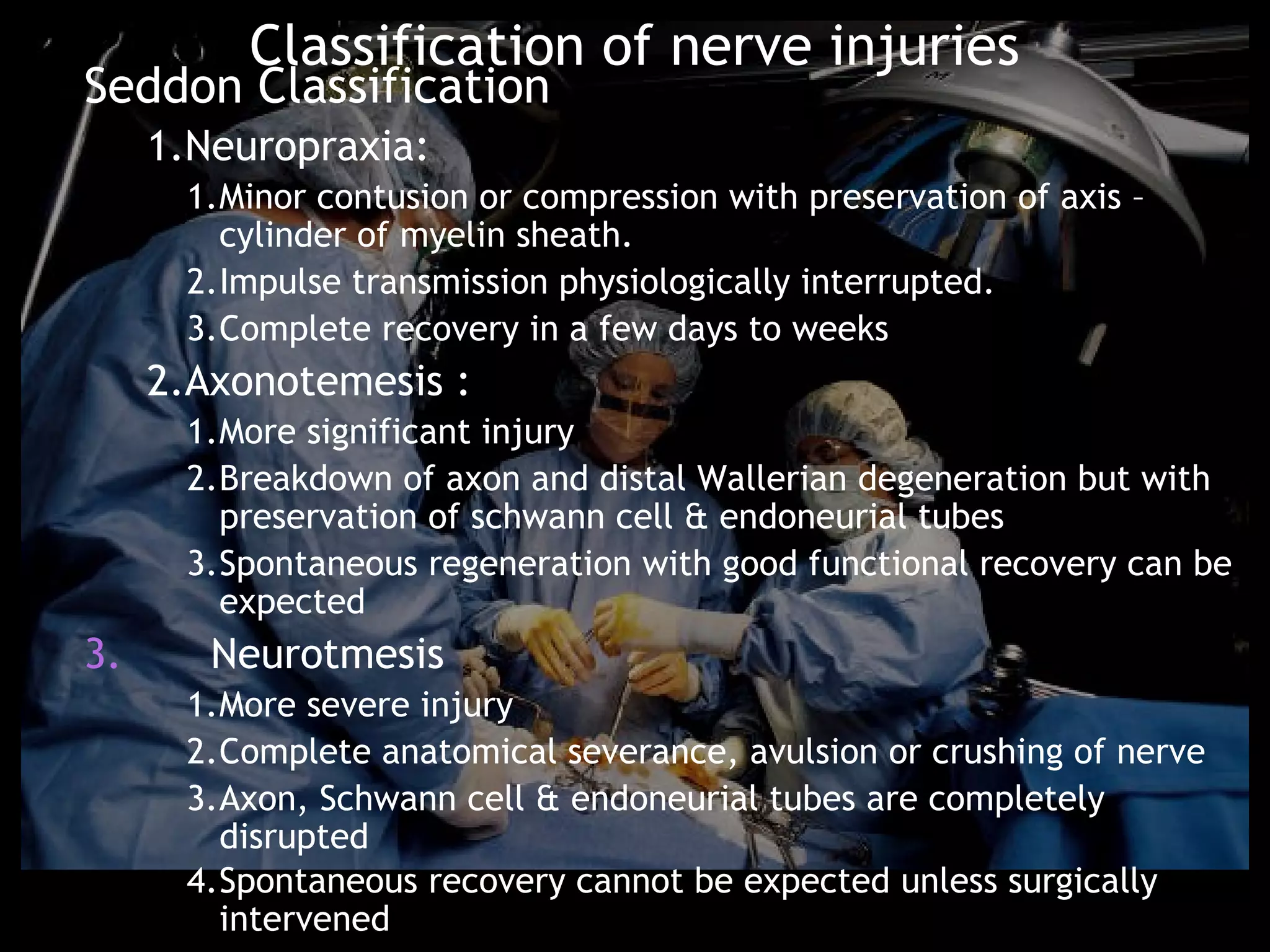 Classification of nerve injuries

Seddon Classification

1. Neuropraxia:

1. Minor contusion or compression with preservation of axis – cylinder of myelin sheath.

2. Impulse transmission physiologically interrupted.

3. Complete recovery in a few days to weeks

2. Axonotemesis :

1. More significant injury

2. Breakdown of axon and distal Wallerian degeneration but with preservation of schwann cell & endoneurial tubes

3. Spontaneous regeneration with good functional recovery can be expected

3. Neurotmesis

1. More severe injury

2. Complete anatomical severance, avulsion or crushing of nerve

3. Axon, Schwann cell & endoneurial tubes are completely disrupted

4. Spontaneous recovery cannot be expected unless surgically intervened